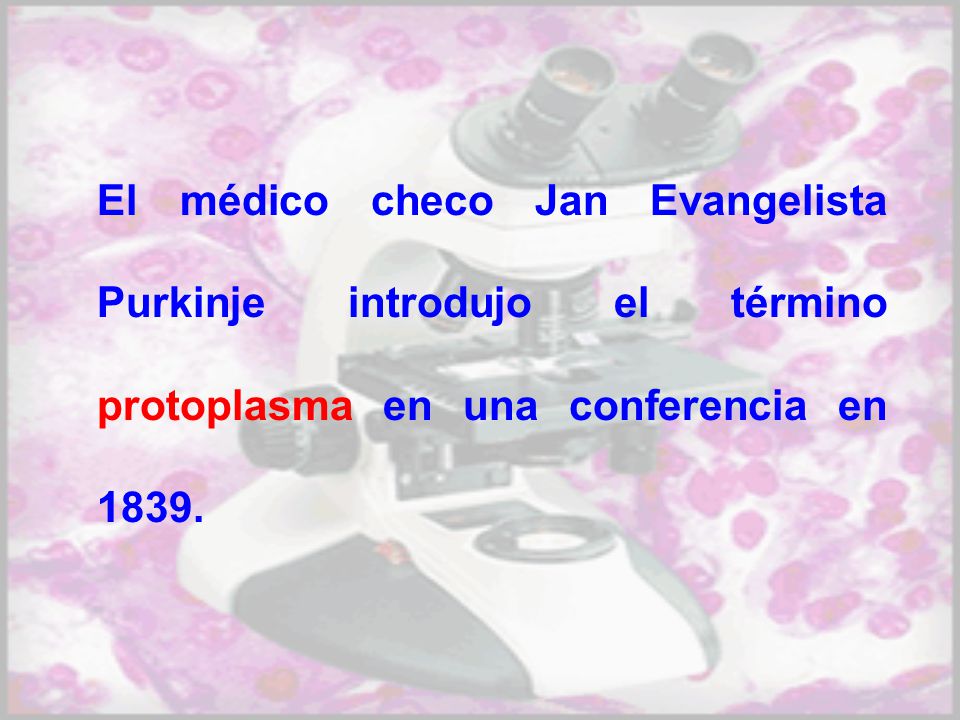 El médico checo Jan Evangelista Purkinje introdujo el término protoplasma en una conferencia en 1839.